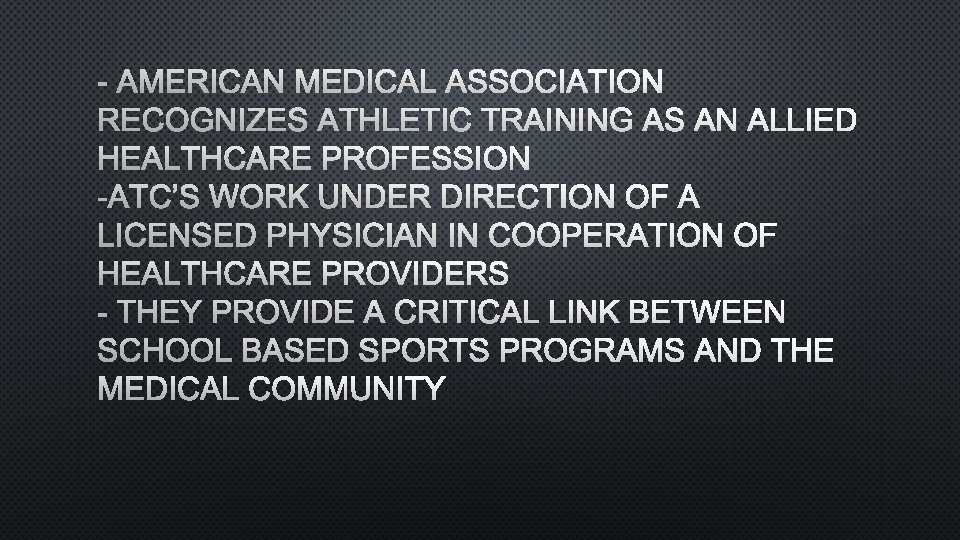 - AMERICAN MEDICAL ASSOCIATION RECOGNIZES ATHLETIC TRAINING AS AN ALLIED HEALTHCARE PROFESSION
-ATC'S WORK UNDER DIRECTION OF A LICENSED PHYSICIAN IN COOPERATION OF HEALTHCARE PROVIDERS
- THEY PROVIDE A CRITICAL LINK BETWEEN SCHOOL BASED SPORTS PROGRAMS AND THE MEDICAL COMMUNITY